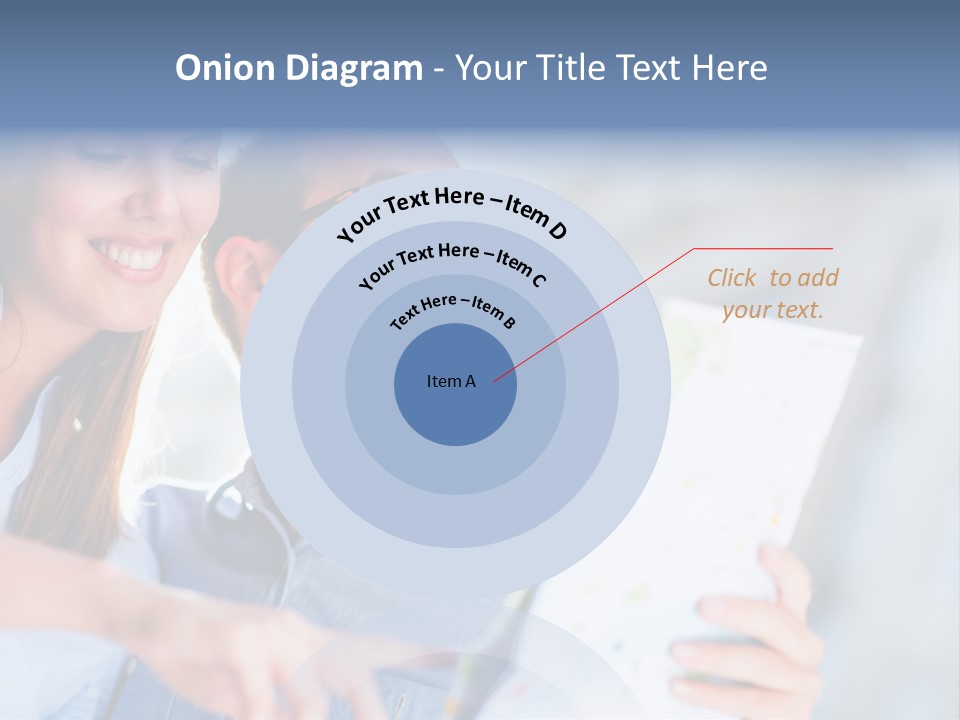 Onion Diagram - Your Title Text Here

Your Text Here – Item D

Your Text Here – Item C

Text Here – Item B

Item A

Click to add your text.